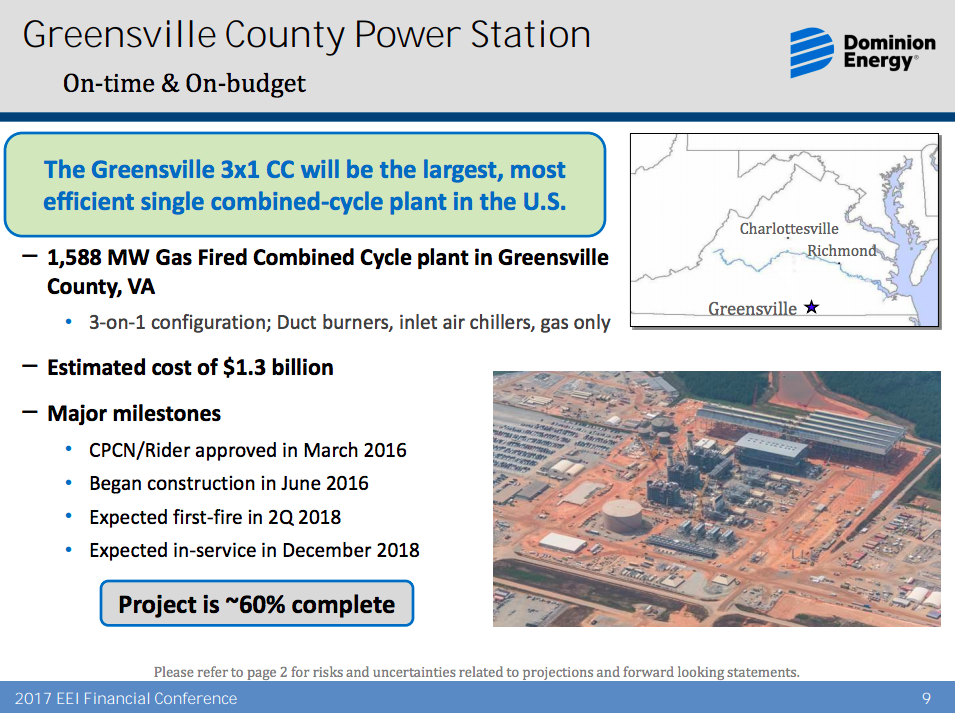 Greensville County Power Station

On-time & On-budget

Dominion Energy®

The Greensville 3x1 CC will be the largest, most efficient single combined-cycle plant in the U.S.

Charlottesville
Richmond
Greensville

– 1,588 MW Gas Fired Combined Cycle plant in Greensville County, VA

• 3-on-1 configuration; Duct burners, inlet air chillers, gas only

– Estimated cost of $1.3 billion

– Major milestones

• CPCN/Rider approved in March 2016
• Began construction in June 2016
• Expected first-fire in 2Q 2018
• Expected in-service in December 2018

Project is ~60% complete

Please refer to page 2 for risks and uncertainties related to projections and forward looking statements.

2017 EEI Financial Conference

9